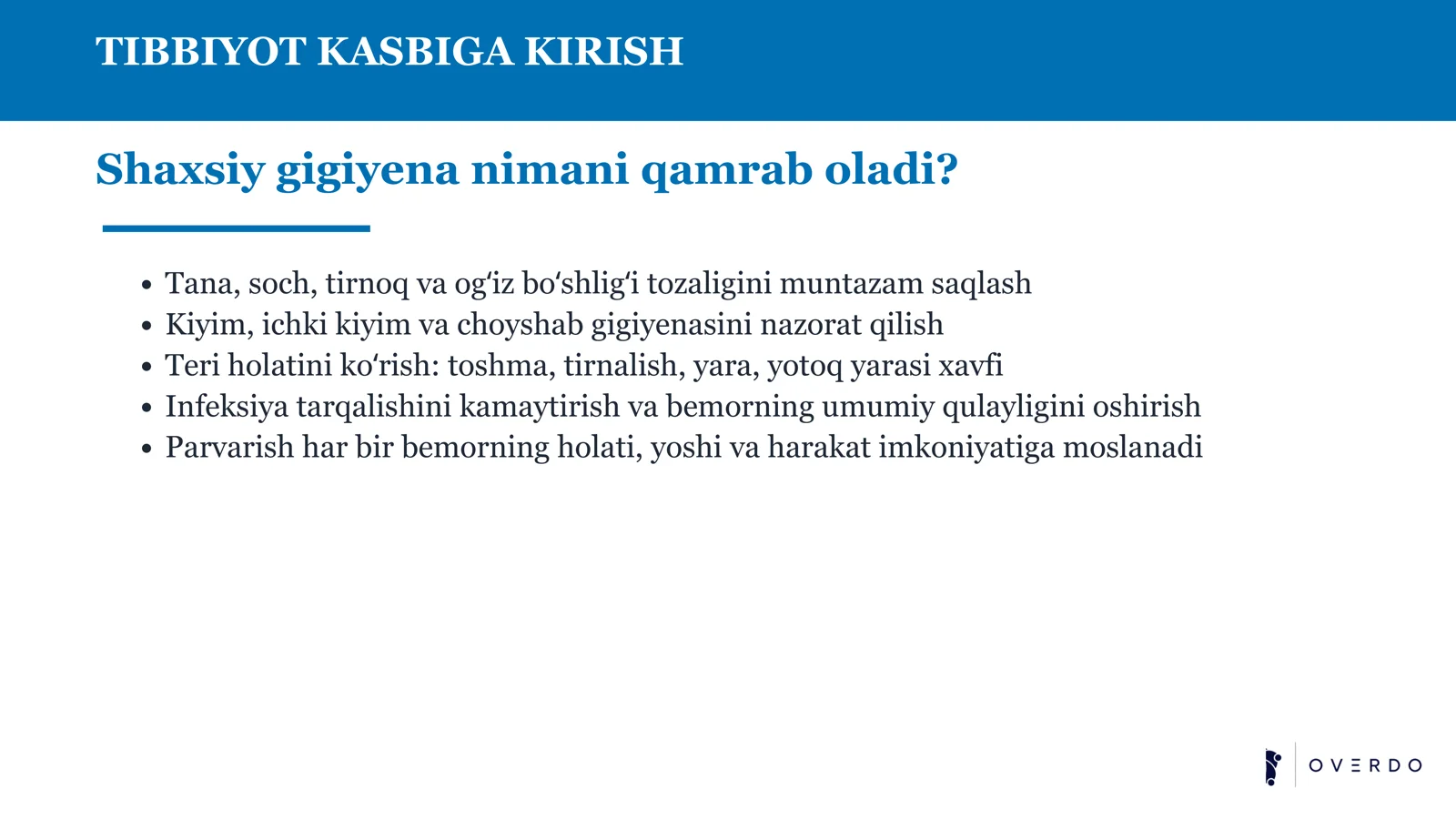 TIBBIYOT KASBIGA KIRISH

Shaxsiy gigiyena nimani qamrab oladi?

• Tana, soch, tirnoq va ogʻiz boʻshligʻi tozaligini muntazam saqlash
• Kiyim, ichki kiyim va choyshab gigiyenasini nazorat qilish
• Teri holatini koʻrish: toshma, tirnalish, yara, yotoq yarasi xavfi
• Infeksiya tarqalishini kamaytirish va bemorning umumiy qulayligini oshirish
• Parvarish har bir bemorning holati, yoshi va harakat imkoniyatiga moslanadi

OVERDO